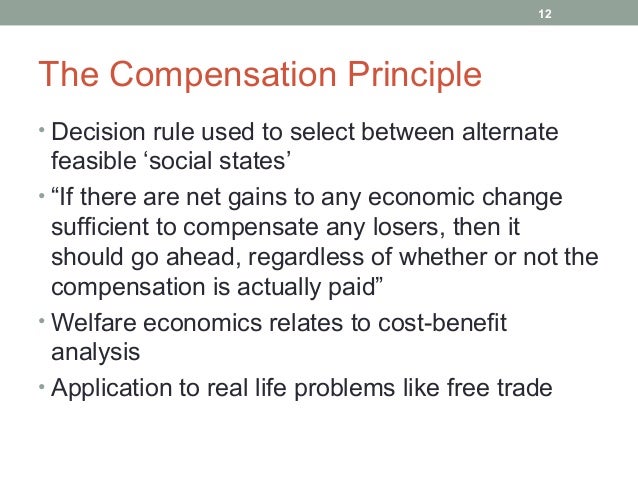 12

The Compensation Principle

• Decision rule used to select between alternate feasible ‘social states’

• “If there are net gains to any economic change sufficient to compensate any losers, then it should go ahead, regardless of whether or not the compensation is actually paid”

• Welfare economics relates to cost-benefit analysis

• Application to real life problems like free trade